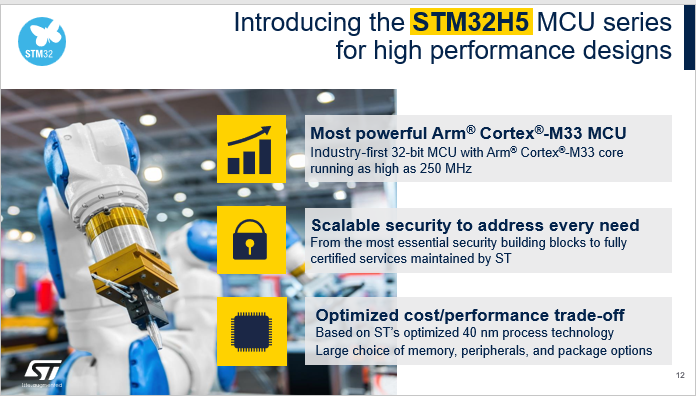 STM32

Introducing the STM32H5 MCU series for high performance designs

Most powerful Arm® Cortex®-M33 MCU
Industry-first 32-bit MCU with Arm® Cortex®-M33 core running as high as 250 MHz

Scalable security to address every need
From the most essential security building blocks to fully certified services maintained by ST

Optimized cost/performance trade-off
Based on ST's optimized 40 nm process technology
Large choice of memory, peripherals, and package options

ST
life.augmented

12